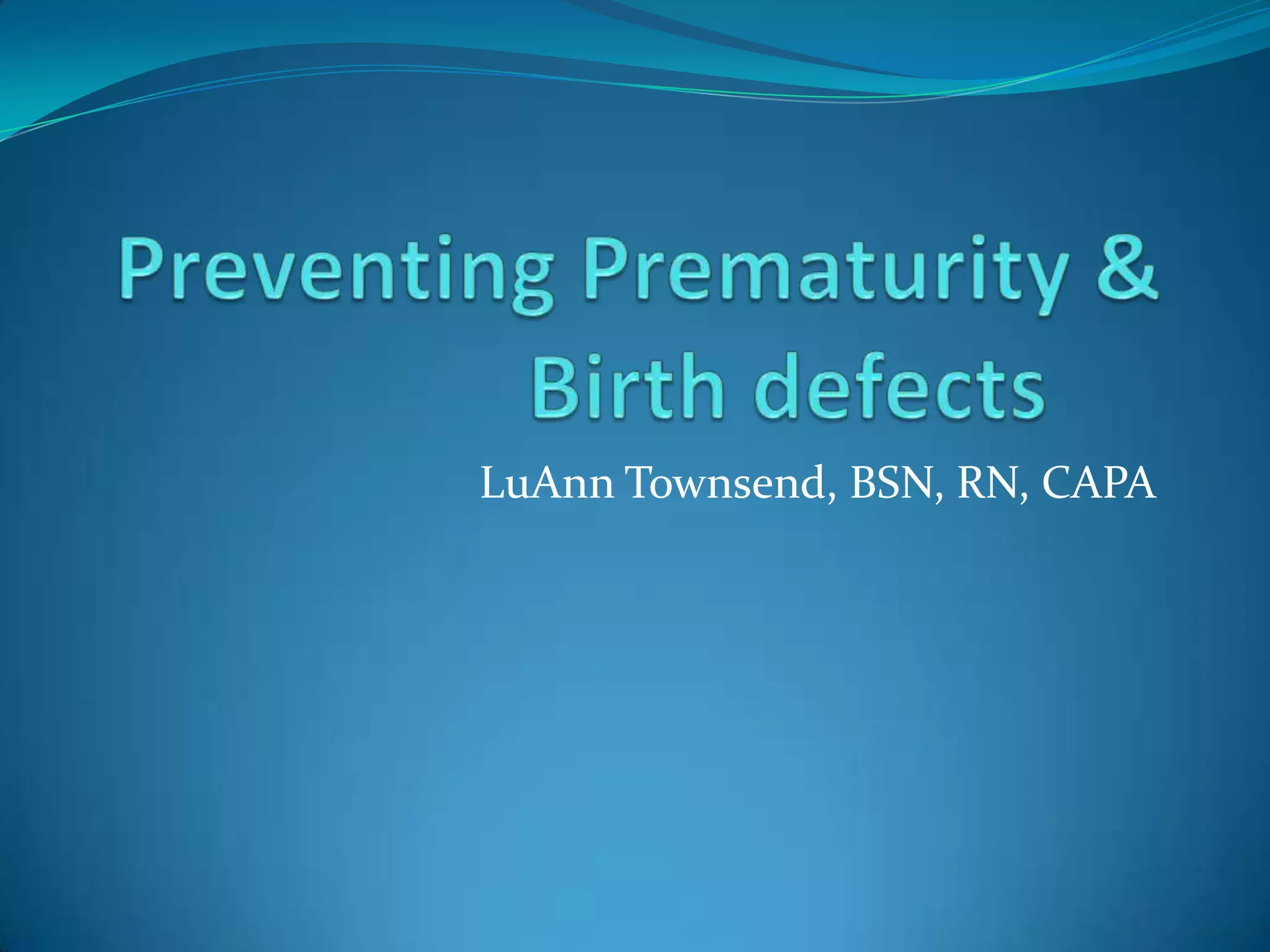 Preventing Prematurity & Birth defects

LuAnn Townsend, BSN, RN, CAPA